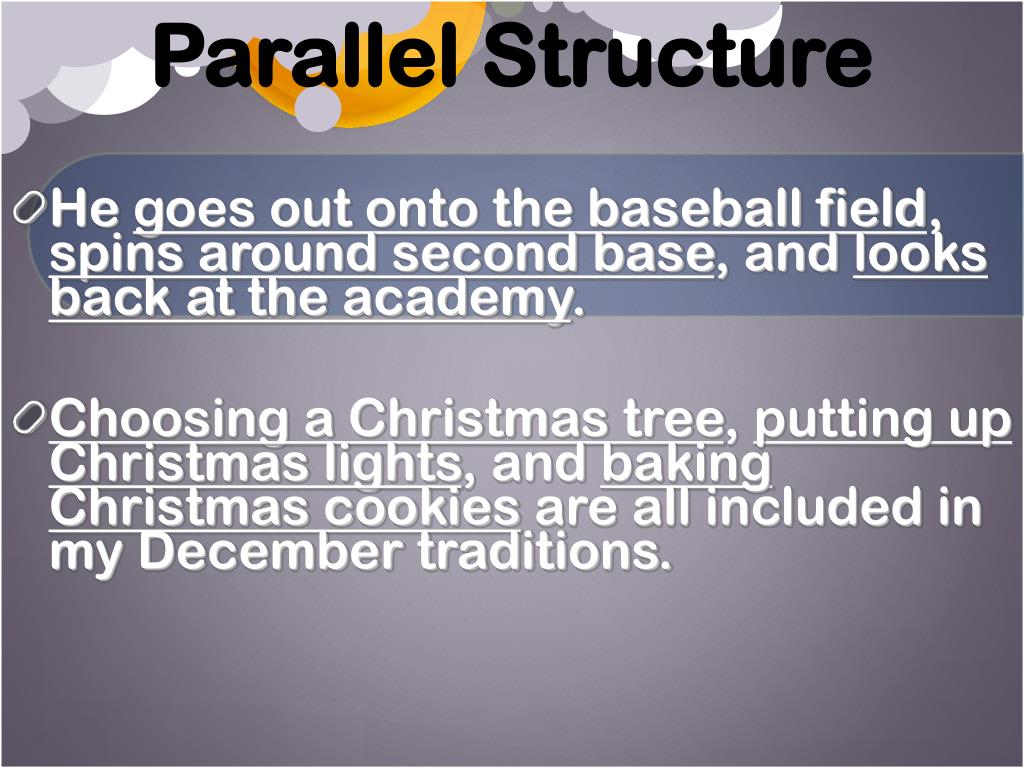 Parallel Structure

He goes out onto the baseball field, spins around second base, and looks back at the academy.

Choosing a Christmas tree, putting up Christmas lights, and baking Christmas cookies are all included in my December traditions.